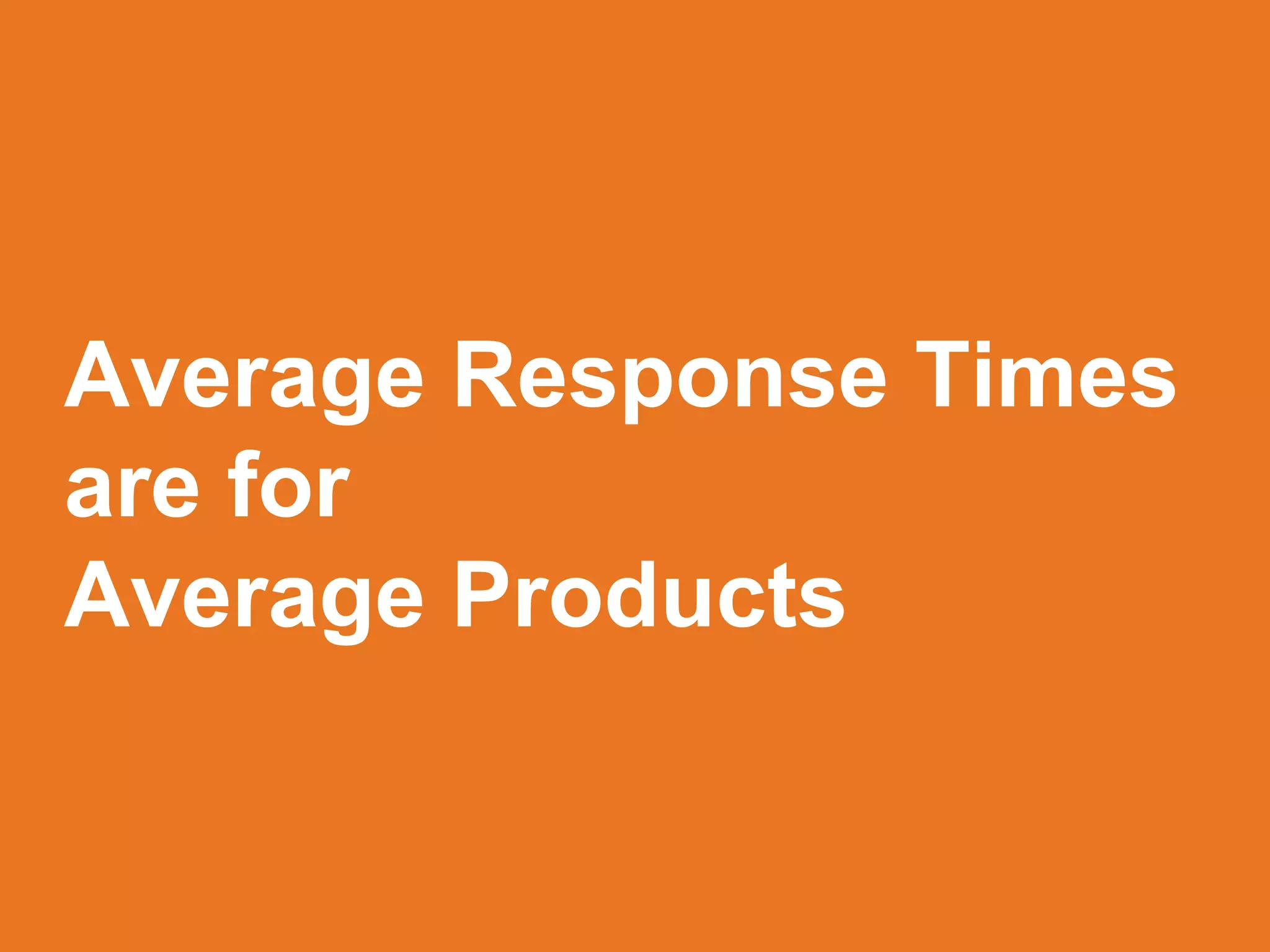 Average Response Times are for Average Products